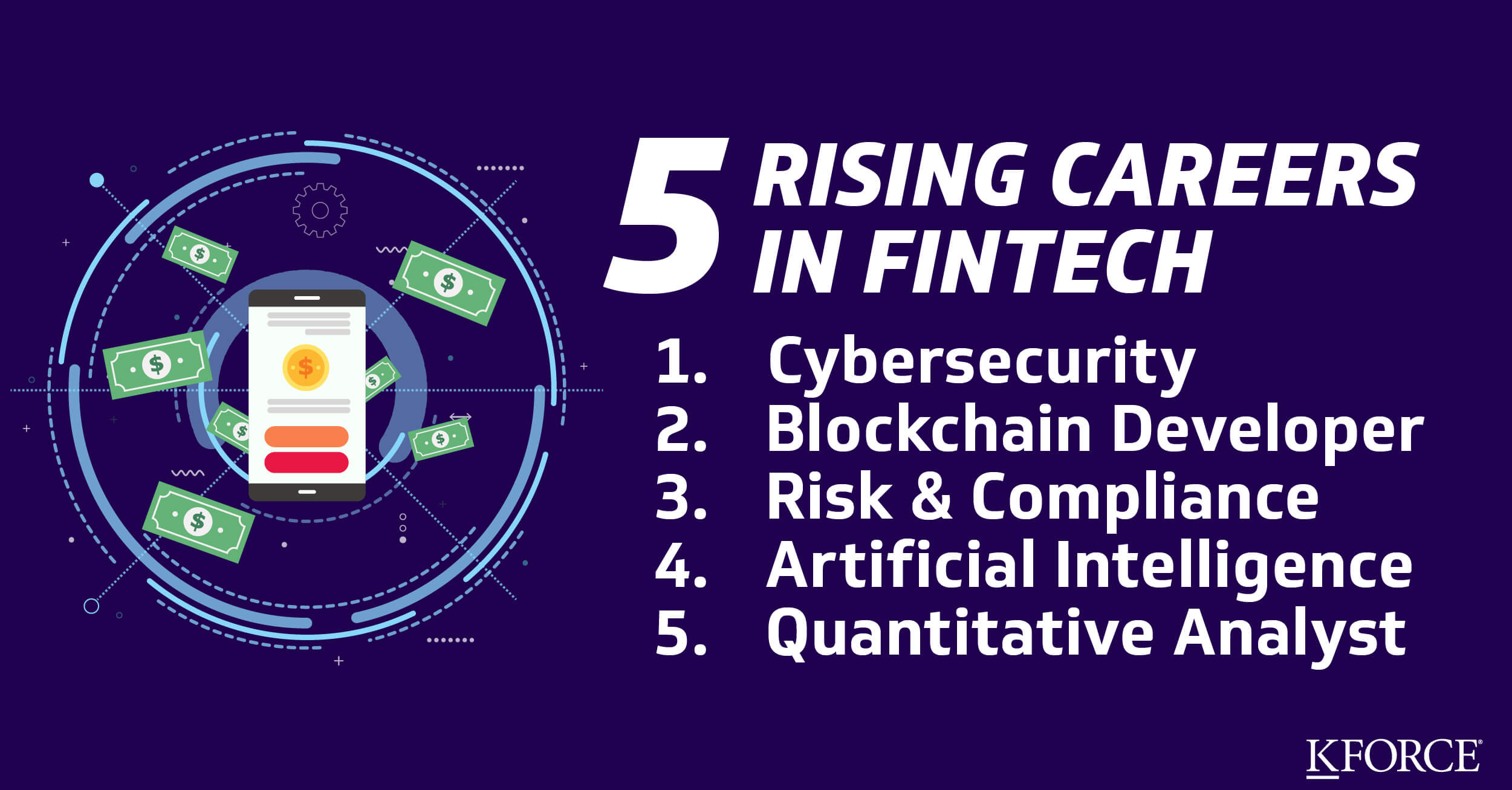 5 RISING CAREERS IN FINTECH

1. Cybersecurity
2. Blockchain Developer
3. Risk & Compliance
4. Artificial Intelligence
5. Quantitative Analyst

KFORCE®